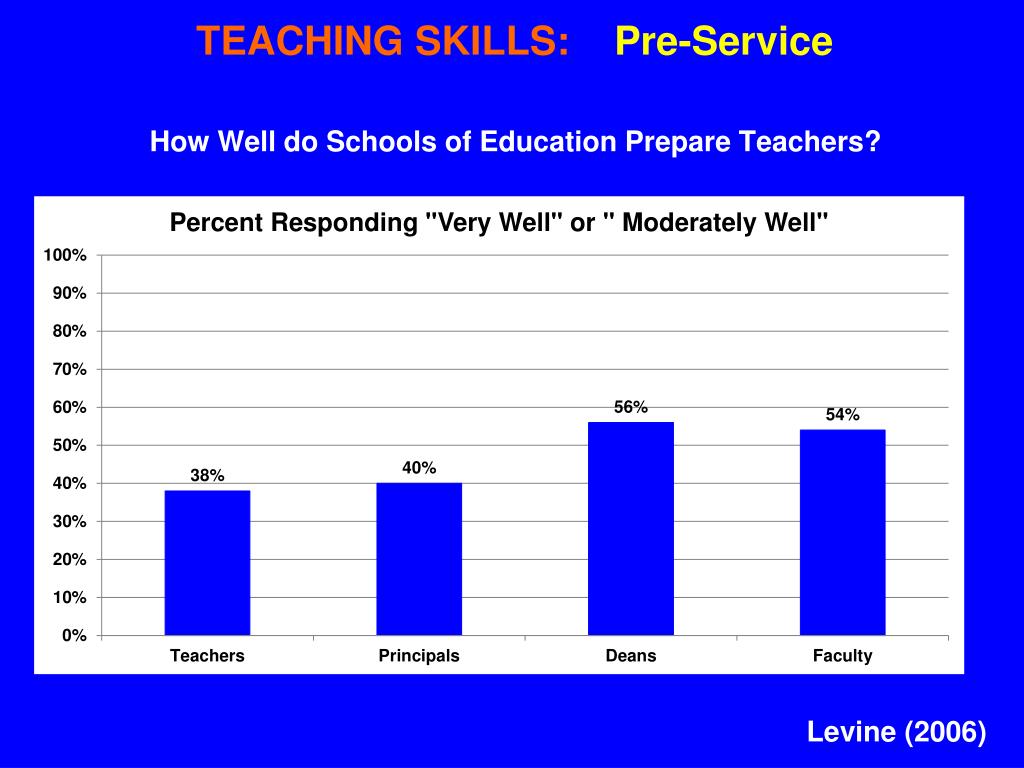 TEACHING SKILLS: Pre-Service

How Well do Schools of Education Prepare Teachers?

Percent Responding "Very Well" or " Moderately Well"

100%
90%
80%
70%
60%
50%
40%
30%
20%
10%
0%

38%
40%
56%
54%

Teachers
Principals
Deans
Faculty

Levine (2006)